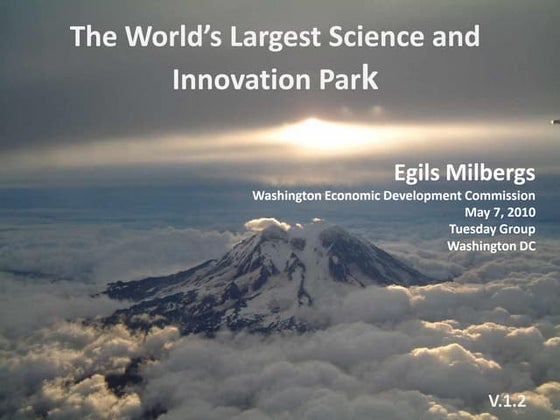 The World's Largest Science and Innovation Park

Egils Milbergs
Washington Economic Development Commission
May 7, 2010
Tuesday Group
Washington DC

V.1.2